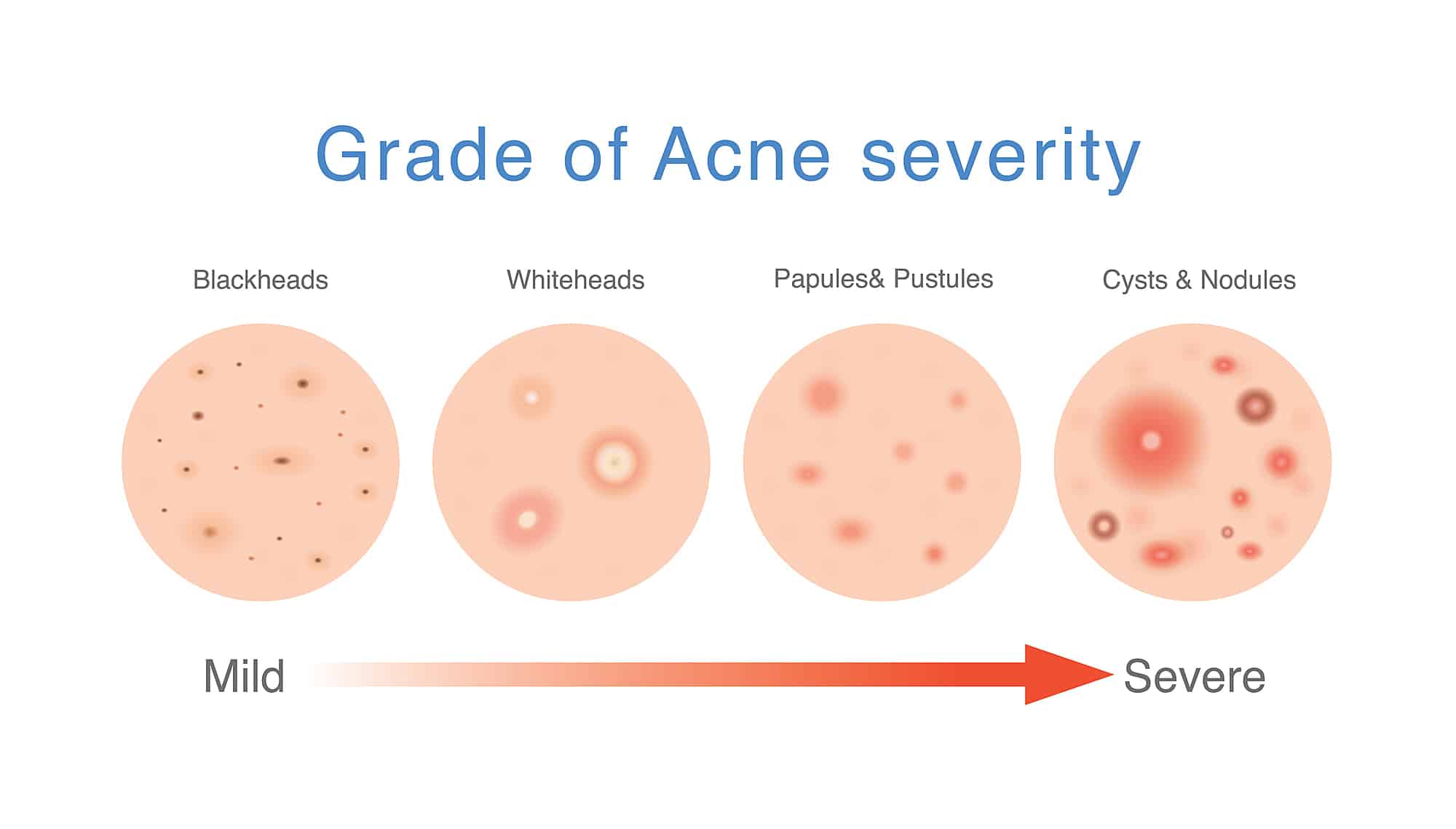 Grade of Acne severity

Blackheads

Whiteheads

Papules& Pustules

Cysts & Nodules

Mild

Severe